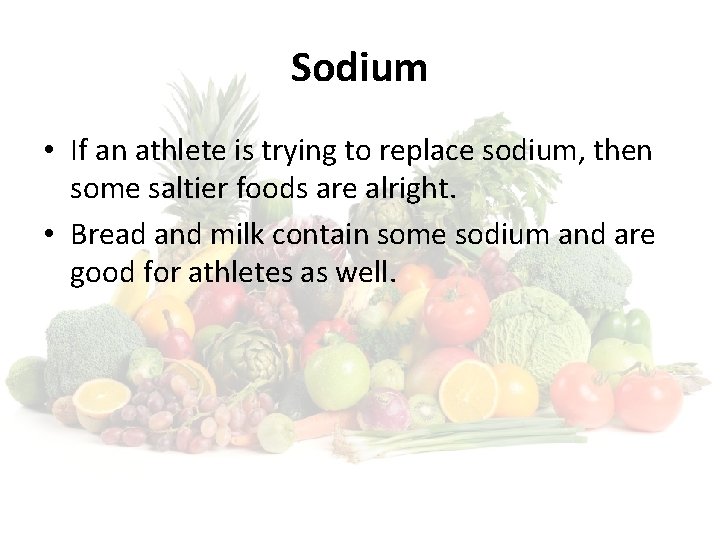 Sodium

• If an athlete is trying to replace sodium, then some saltier foods are alright.
• Bread and milk contain some sodium and are good for athletes as well.